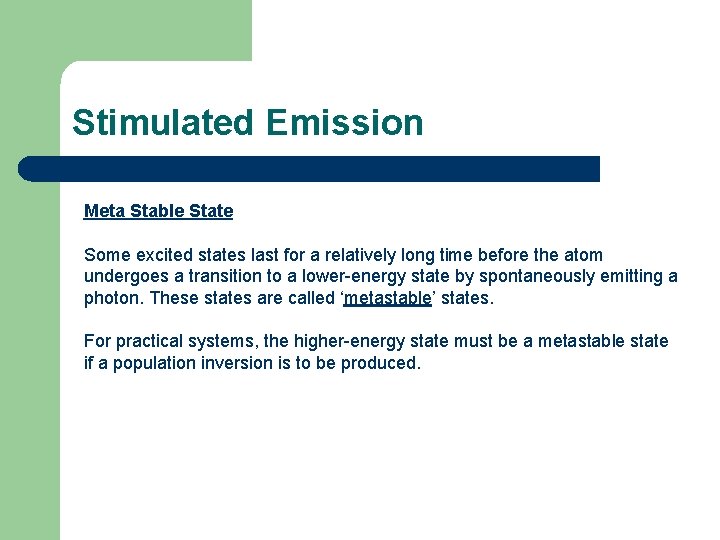 Stimulated Emission

Meta Stable State

Some excited states last for a relatively long time before the atom undergoes a transition to a lower-energy state by spontaneously emitting a photon. These states are called ‘metastable’ states.

For practical systems, the higher-energy state must be a metastable state if a population inversion is to be produced.